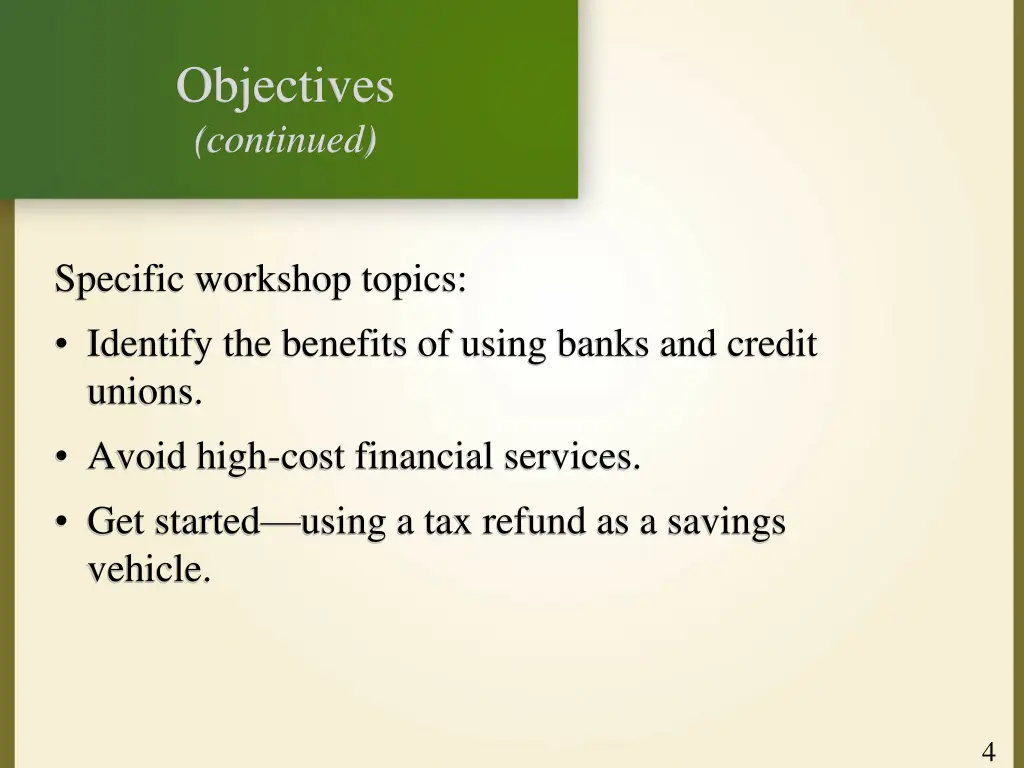 Objectives
(continued)

Specific workshop topics:

• Identify the benefits of using banks and credit unions.
• Avoid high-cost financial services.
• Get started—using a tax refund as a savings vehicle.

4